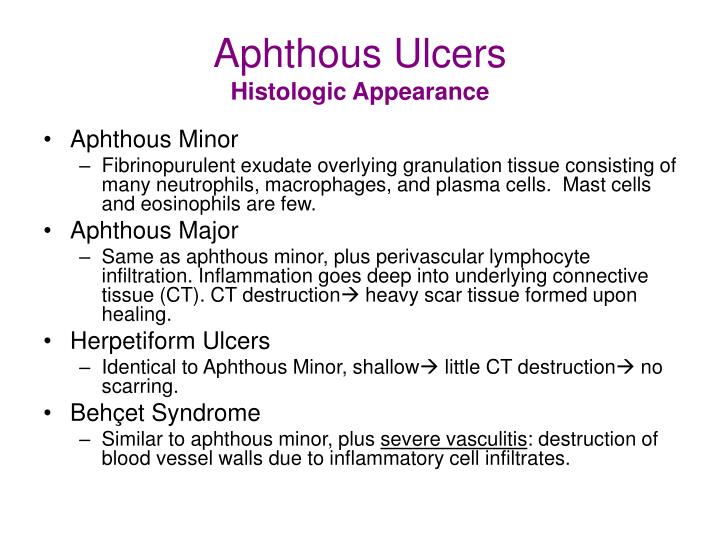 Aphthous Ulcers
Histologic Appearance

• Aphthous Minor
– Fibrinopurulent exudate overlying granulation tissue consisting of many neutrophils, macrophages, and plasma cells. Mast cells and eosinophils are few.

• Aphthous Major
– Same as aphthous minor, plus perivascular lymphocyte infiltration. Inflammation goes deep into underlying connective tissue (CT). CT destruction→ heavy scar tissue formed upon healing.

• Herpetiform Ulcers
– Identical to Aphthous Minor, shallow→ little CT destruction→ no scarring.

• Behçet Syndrome
– Similar to aphthous minor, plus severe vasculitis: destruction of blood vessel walls due to inflammatory cell infiltrates.